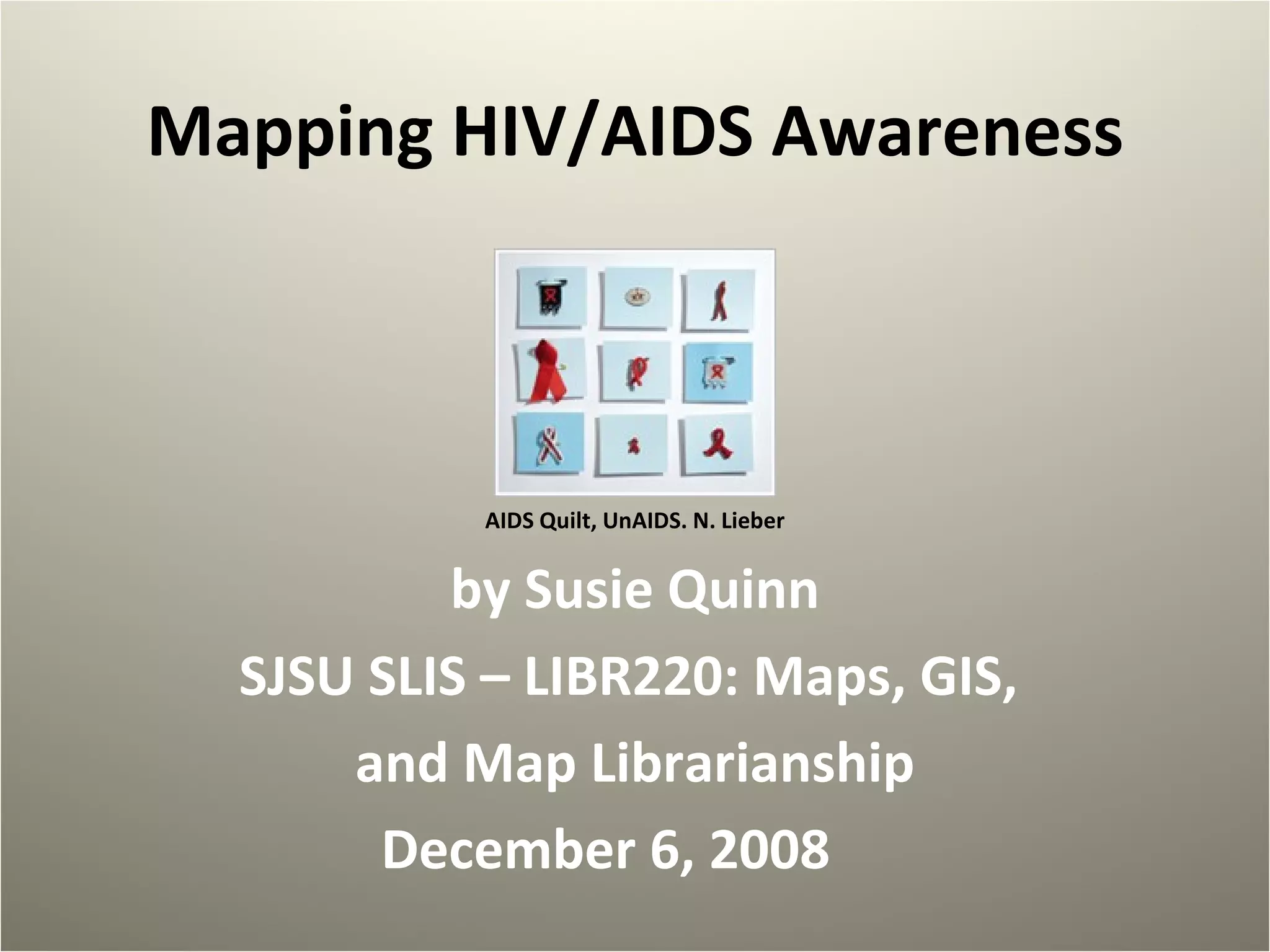 Mapping HIV/AIDS Awareness

AIDS Quilt, UnAIDS. N. Lieber

by Susie Quinn

SJSU SLIS – LIBR220: Maps, GIS, and Map Librarianship

December 6, 2008